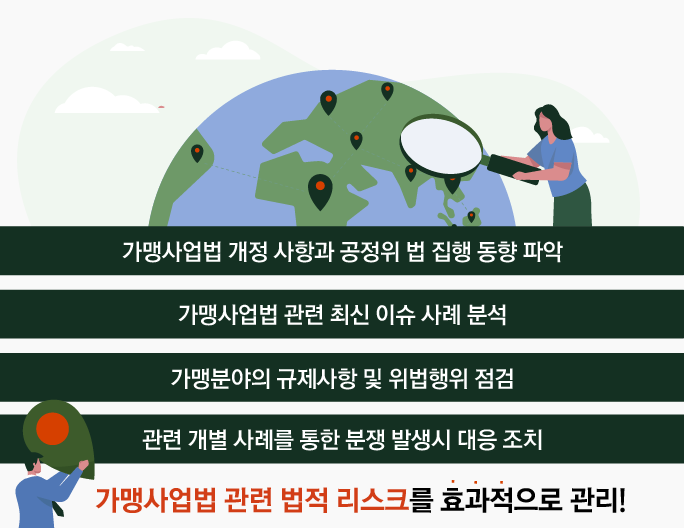 가맹사업법 개정 사항과 공정위 법 집행 동향 파악

가맹사업법 관련 최신 이슈 사례 분석

가맹분야의 규제사항 및 위법행위 점검

관련 개별 사례를 통한 분쟁 발생시 대응 조치

가맹사업법 관련 법적 리스크를 효과적으로 관리!